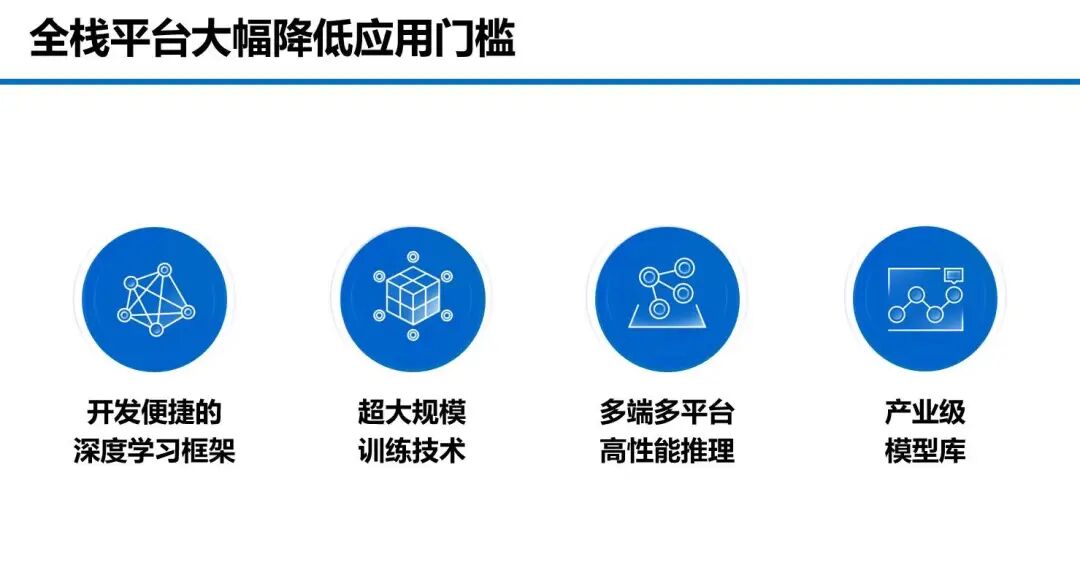 全栈平台大幅降低应用门槛

开发便捷的
深度学习框架

超大规模
训练技术

多端多平台
高性能推理

产业级
模型库